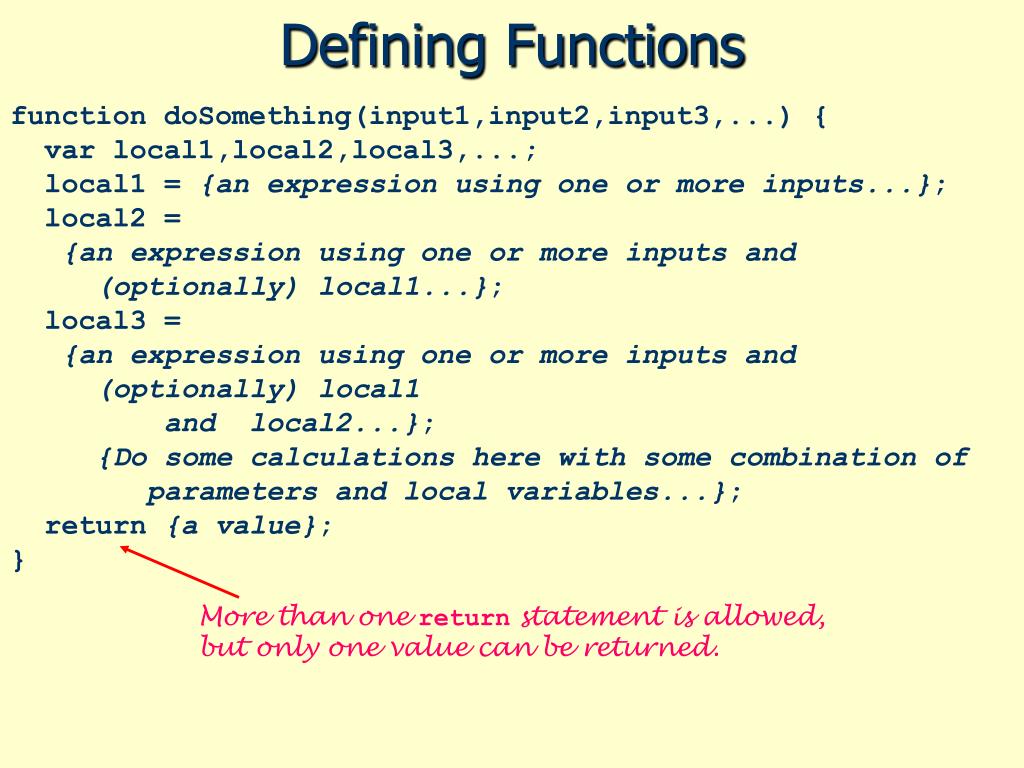 Defining Functions

function doSomething(input1,input2,input3,...) {
  var local1,local2,local3,...;
  local1 = {an expression using one or more inputs...};
  local2 =
   {an expression using one or more inputs and
     (optionally) local1...};
  local3 =
   {an expression using one or more inputs and
     (optionally) local1
        and  local2...};
     {Do some calculations here with some combination of
       parameters and local variables...};
  return {a value};
}

More than one return statement is allowed, but only one value can be returned.